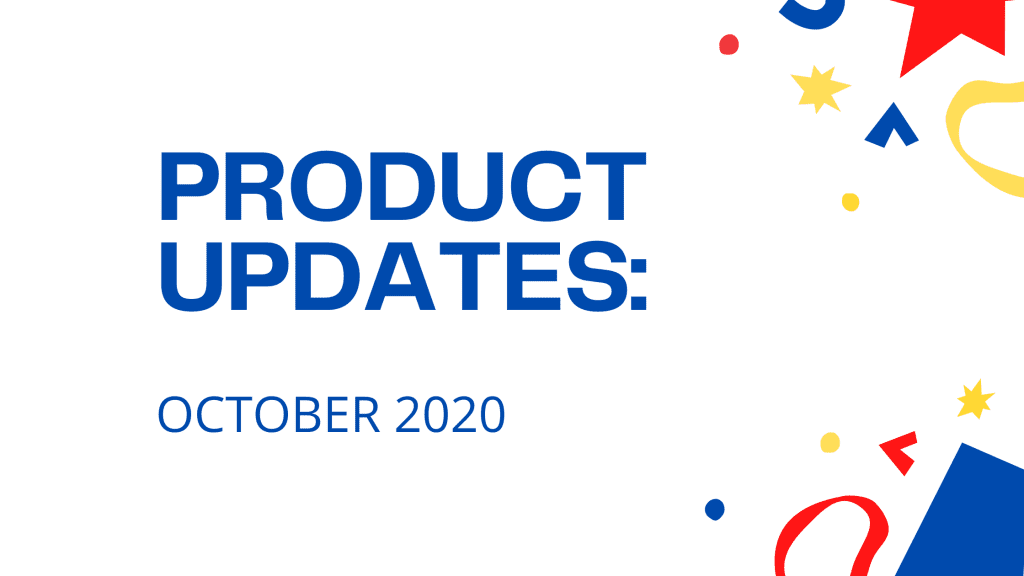 PRODUCT UPDATES:

OCTOBER 2020